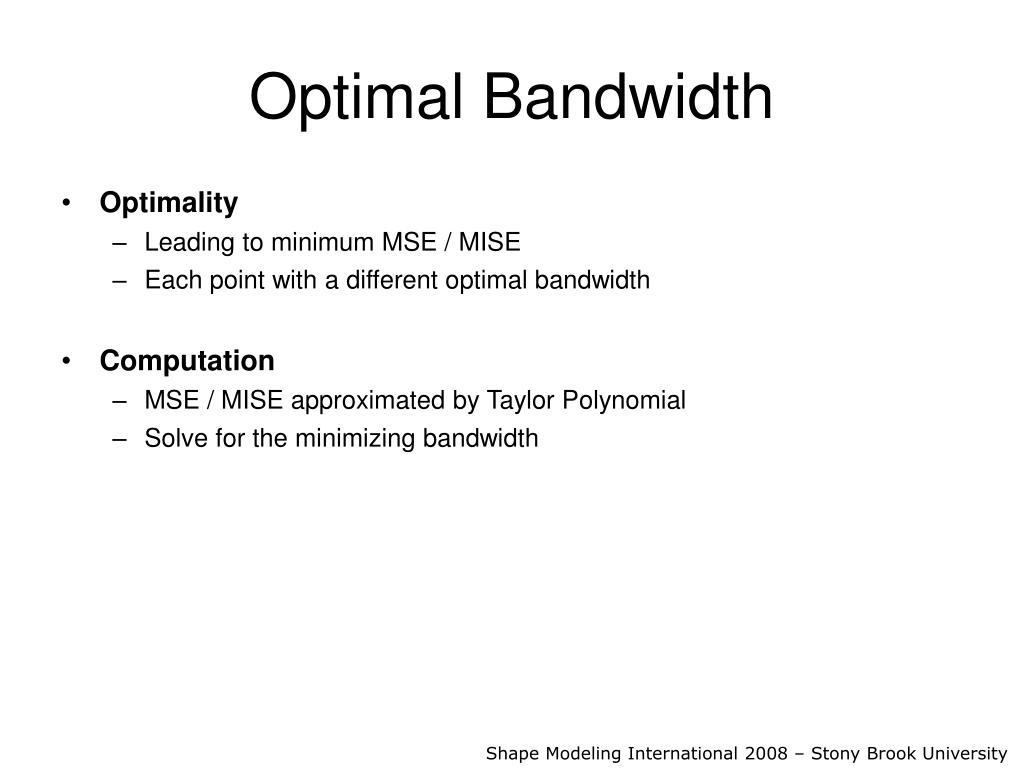 Optimal Bandwidth

• Optimality
– Leading to minimum MSE / MISE
– Each point with a different optimal bandwidth

• Computation
– MSE / MISE approximated by Taylor Polynomial
– Solve for the minimizing bandwidth

Shape Modeling International 2008 – Stony Brook University